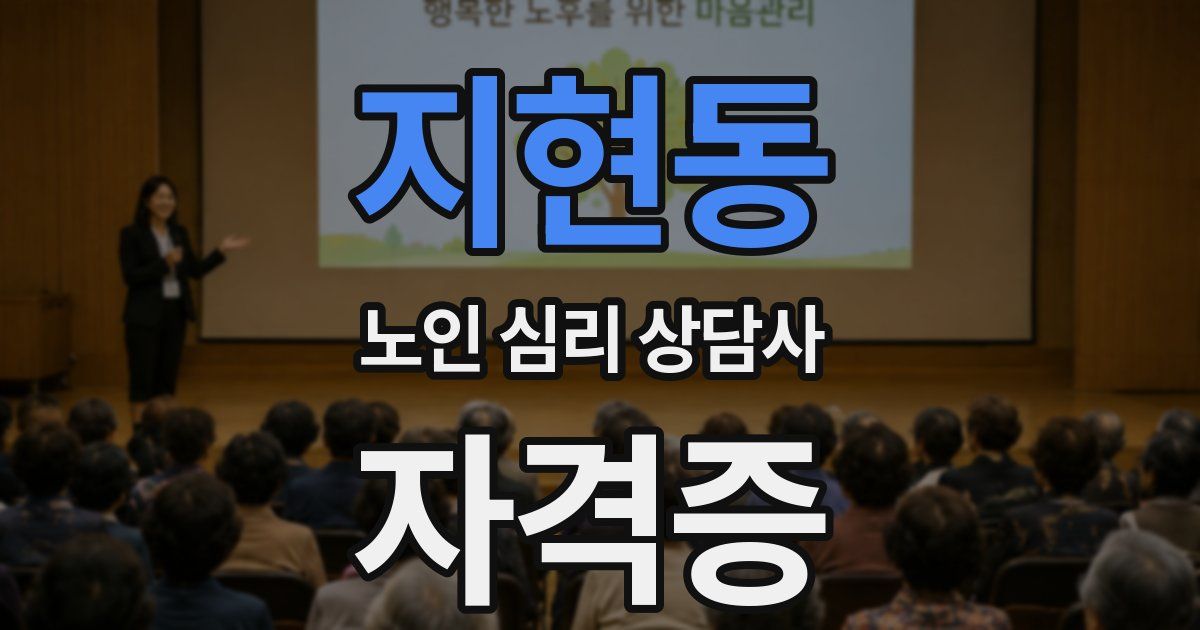 행복한 노후를 위한 마음관리

지현동

노인 심리 상담사

자격증